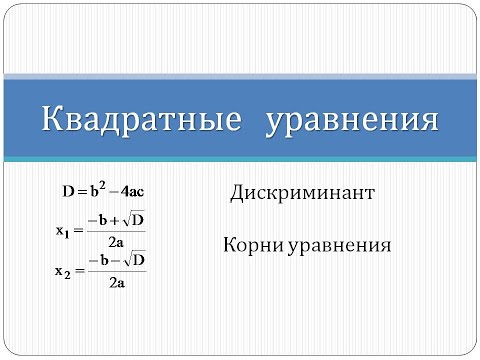 Квадратные уравнения

$D = b^2 - 4ac$

Дискриминант

$x_1 = \frac{-b + \sqrt{D}}{2a}$

$x_2 = \frac{-b - \sqrt{D}}{2a}$

Корни уравнения